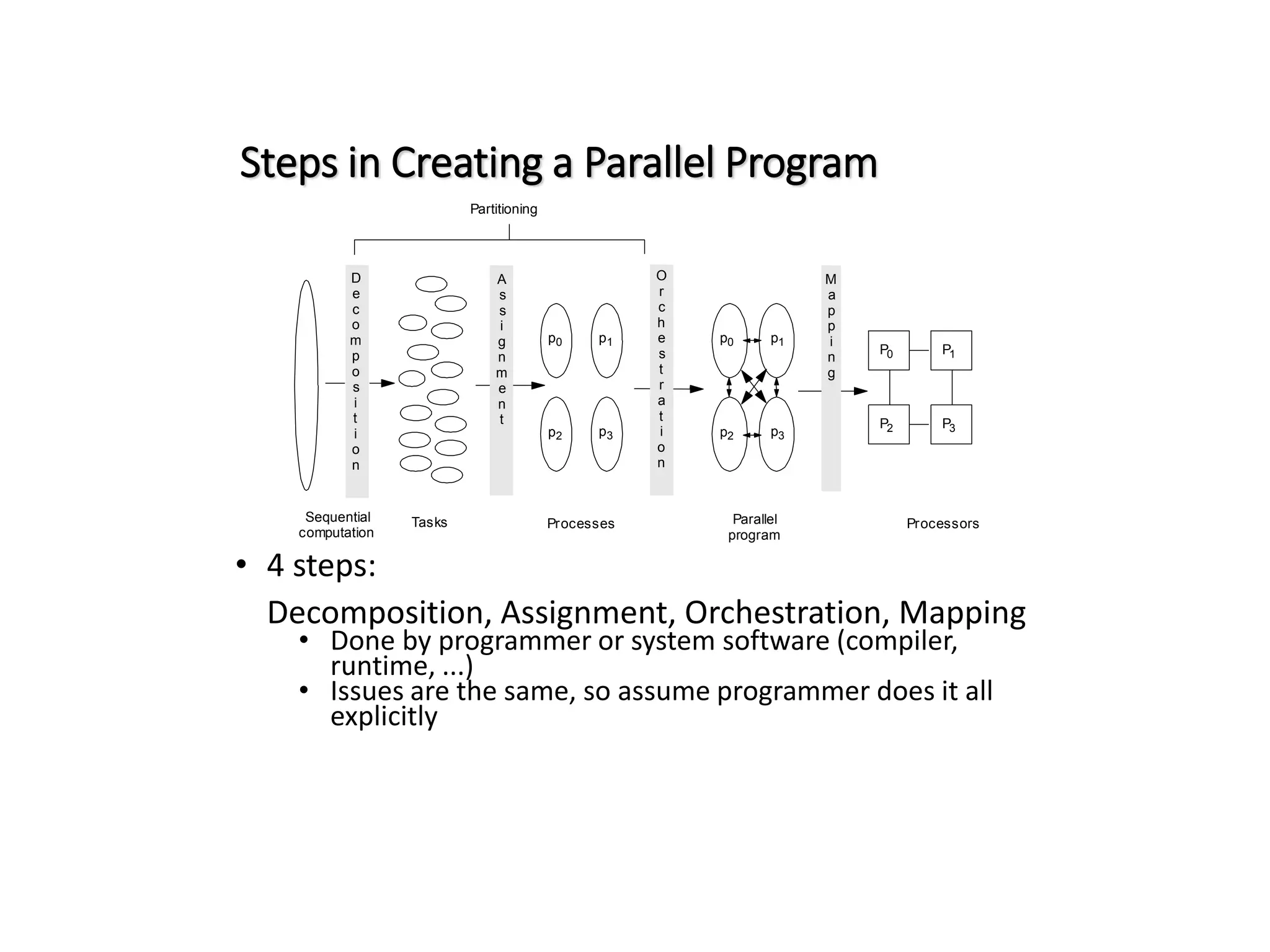 Steps in Creating a Parallel Program

Partitioning

Decomposition

Assignment

Orchestration

Mapping

$p_0$ $p_1$ $p_2$ $p_3$

$p_0$ $p_1$ $p_2$ $p_3$

$P_0$ $P_1$ $P_2$ $P_3$

Sequential computation

Tasks

Processes

Parallel program

Processors

• 4 steps:

Decomposition, Assignment, Orchestration, Mapping

• Done by programmer or system software (compiler, runtime, ...)

• Issues are the same, so assume programmer does it all explicitly